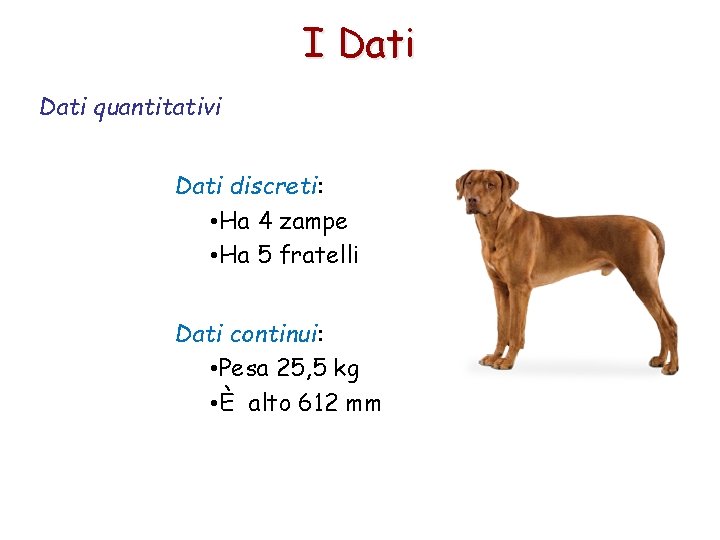 I Dati

Dati quantitativi

Dati discreti:
•Ha 4 zampe
•Ha 5 fratelli

Dati continui:
•Pesa 25,5 kg
•È alto 612 mm